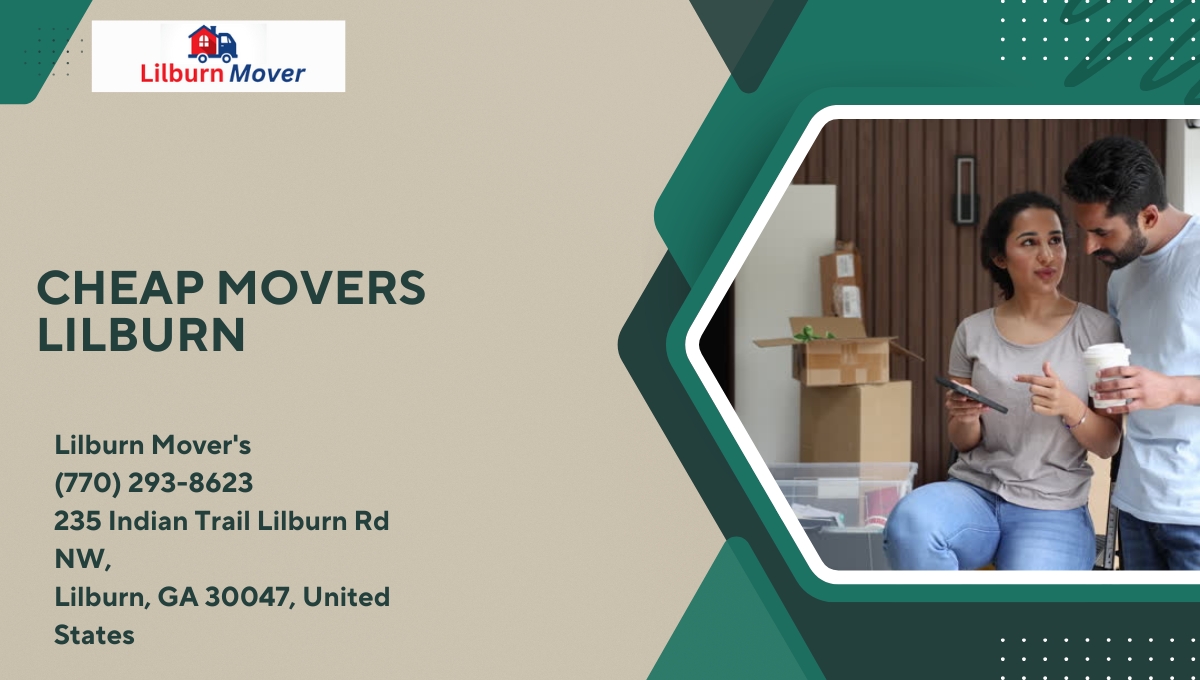 Lilburn Mover

CHEAP MOVERS LILBURN

Lilburn Mover's
(770) 293-8623
235 Indian Trail Lilburn Rd NW,
Lilburn, GA 30047, United States